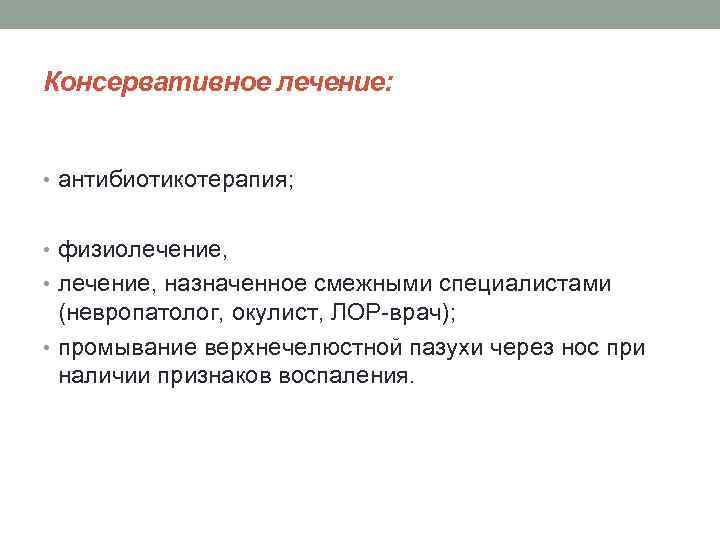 Консервативное лечение:

• антибиотикотерапия;

• физиолечение,
• лечение, назначенное смежными специалистами (невропатолог, окулист, ЛОР-врач);
• промывание верхнечелюстной пазухи через нос при наличии признаков воспаления.